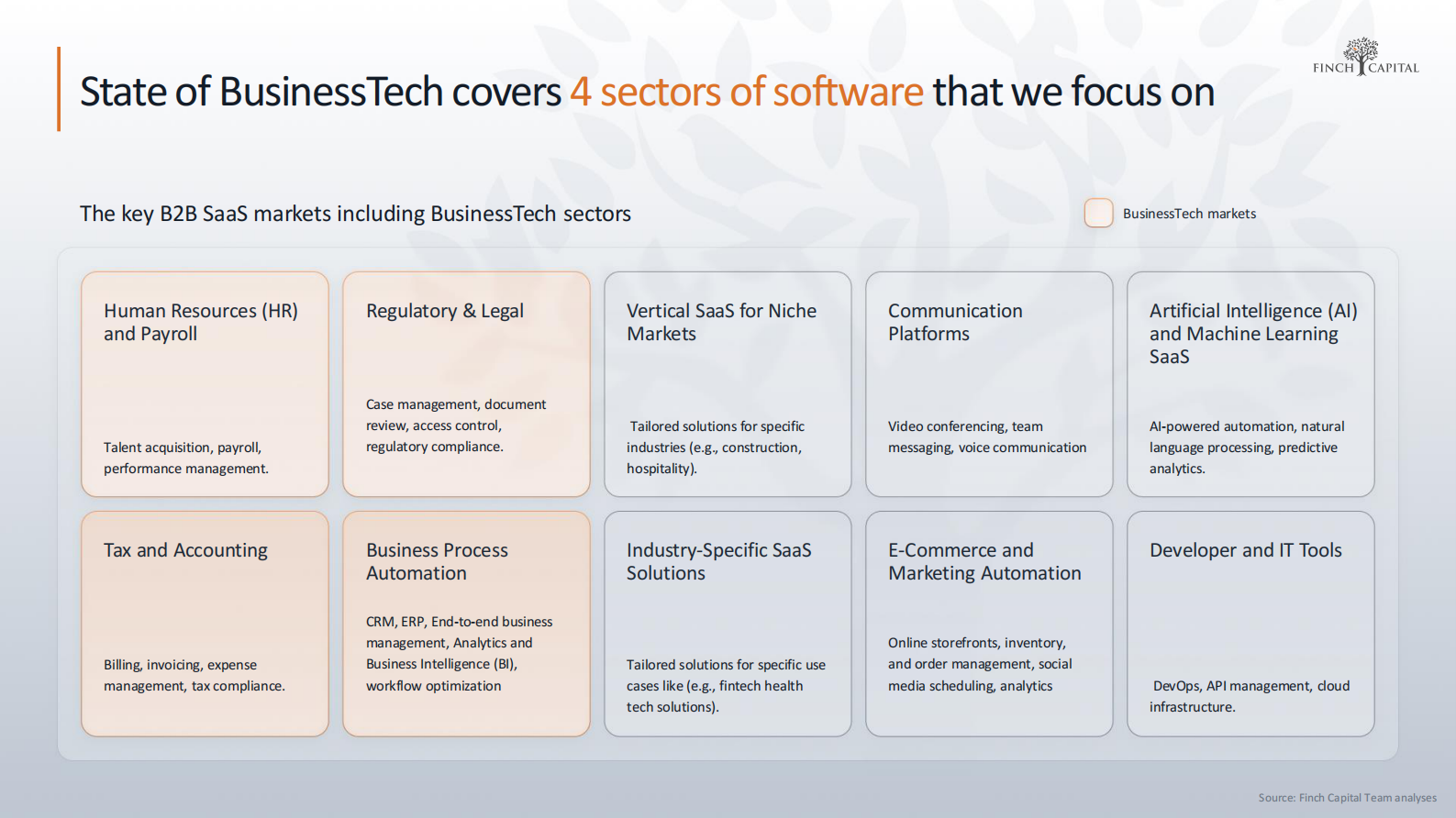 State of BusinessTech covers 4 sectors of software that we focus on

FINCH CAPITAL

The key B2B SaaS markets including BusinessTech sectors

BusinessTech markets

Human Resources (HR) and Payroll

Talent acquisition, payroll, performance management.

Regulatory & Legal

Case management, document review, access control, regulatory compliance.

Vertical SaaS for Niche Markets

Tailored solutions for specific industries (e.g., construction, hospitality).

Communication Platforms

Video conferencing, team messaging, voice communication

Artificial Intelligence (AI) and Machine Learning SaaS

AI-powered automation, natural language processing, predictive analytics.

Tax and Accounting

Billing, invoicing, expense management, tax compliance.

Business Process Automation

CRM, ERP, End-to-end business management, Analytics and Business Intelligence (BI), workflow optimization

Industry-Specific SaaS Solutions

Tailored solutions for specific use cases like (e.g., fintech health tech solutions).

E-Commerce and Marketing Automation

Online storefronts, inventory, and order management, social media scheduling, analytics

Developer and IT Tools

DevOps, API management, cloud infrastructure.

Source: Finch Capital Team analyses